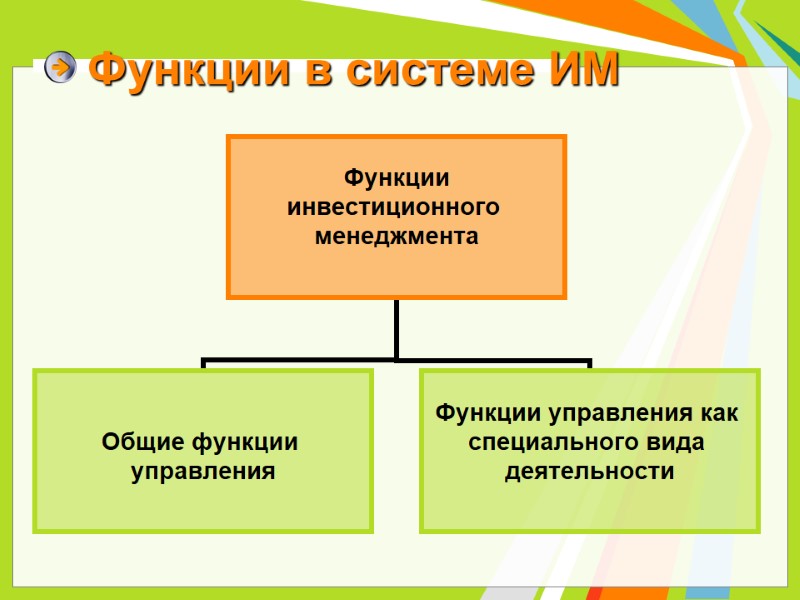 Функции в системе ИМ

Функции инвестиционного менеджмента

Общие функции управления

Функции управления как специального вида деятельности